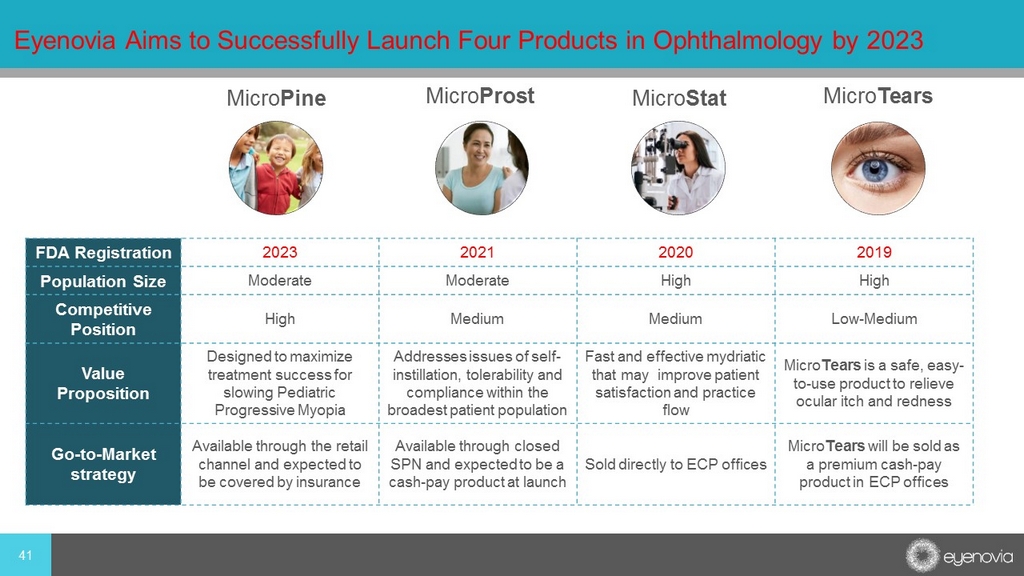 Eyenovia Aims to Successfully Launch Four Products in Ophthalmology by 2023

| | MicroPine | MicroProst | MicroStat | MicroTears |
|---|---|---|---|---|
| FDA Registration | 2023 | 2021 | 2020 | 2019 |
| Population Size | Moderate | Moderate | High | High |
| Competitive Position | High | Medium | Medium | Low-Medium |
| Value Proposition | Designed to maximize treatment success for slowing Pediatric Progressive Myopia | Addresses issues of self-instillation, tolerability and compliance within the broadest patient population | Fast and effective mydriatic that may improve patient satisfaction and practice flow | MicroTears is a safe, easy-to-use product to relieve ocular itch and redness |
| Go-to-Market strategy | Available through the retail channel and expected to be covered by insurance | Available through closed SPN and expected to be a cash-pay product at launch | Sold directly to ECP offices | MicroTears will be sold as a premium cash-pay product in ECP offices |

41

eyenovia